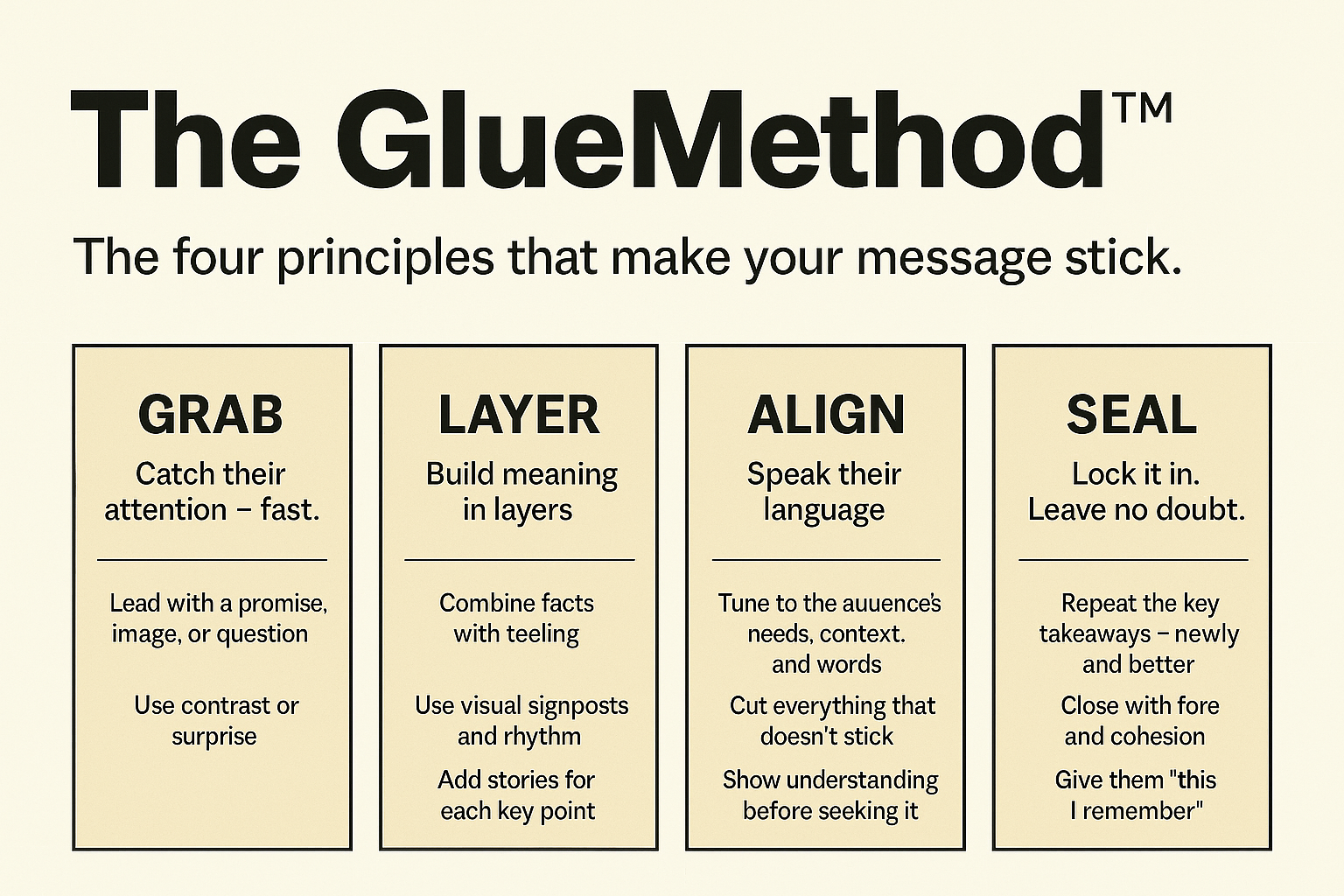 The GlueMethod™

The four principles that make your message stick.

GRAB

Catch their attention – fast.

Lead with a promise, image, or question

Use contrast or surprise

LAYER

Build meaning in layers

Combine facts with teeling

Use visual signposts and rhythm

Add stories for each key point

ALIGN

Speak their language

Tune to the auuence's needs, context. and words

Cut everything that doesn't stick

Show understanding before seeking it

SEAL

Lock it in. Leave no doubt.

Repeat the key takeaways – newly and better

Close with fore and cohesion

Give them "this I remember"